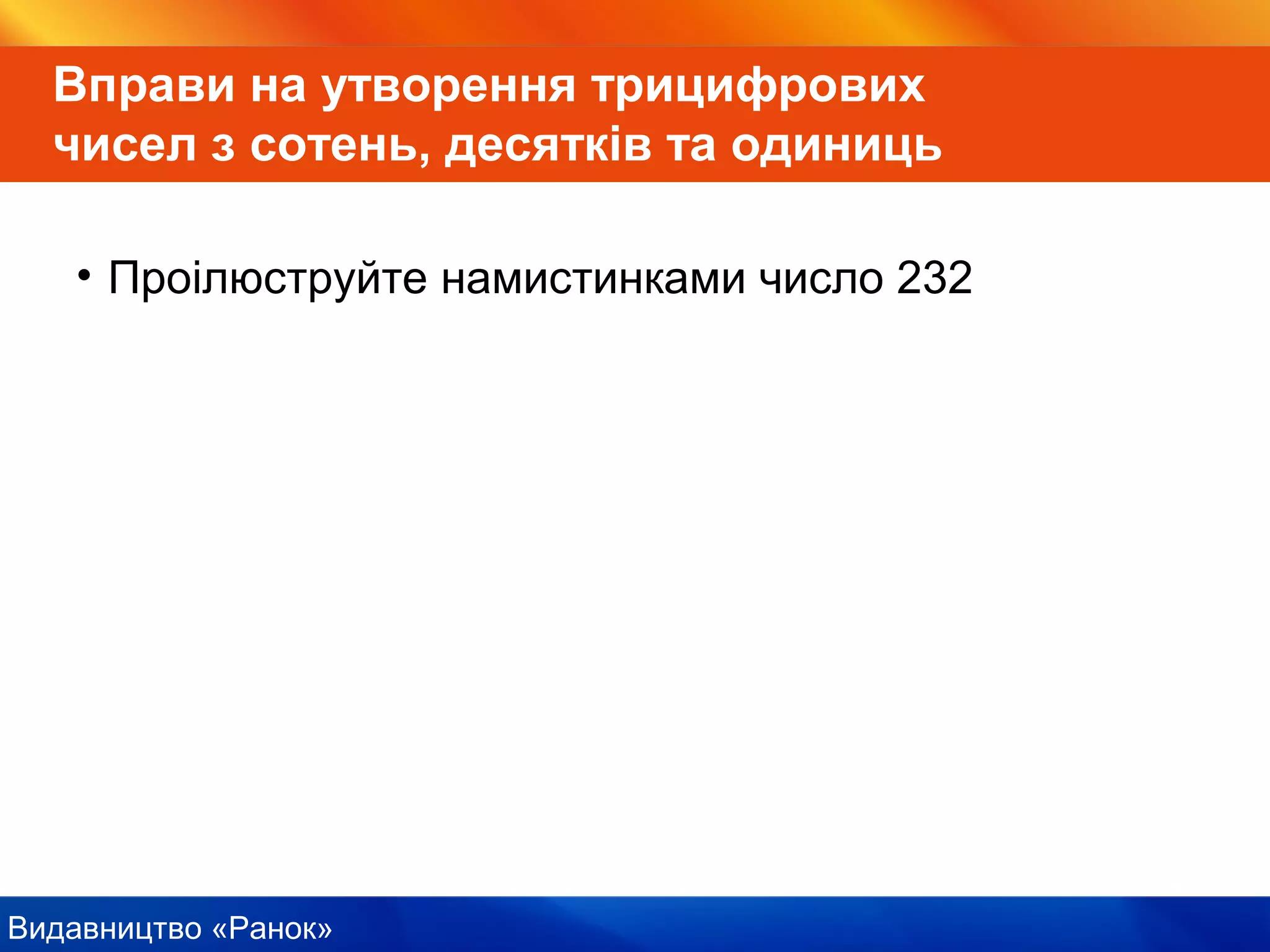 Вправи на утворення трицифрових чисел з сотень, десятків та одиниць

• Проілюструйте намистинками число 232

Видавництво «Ранок»